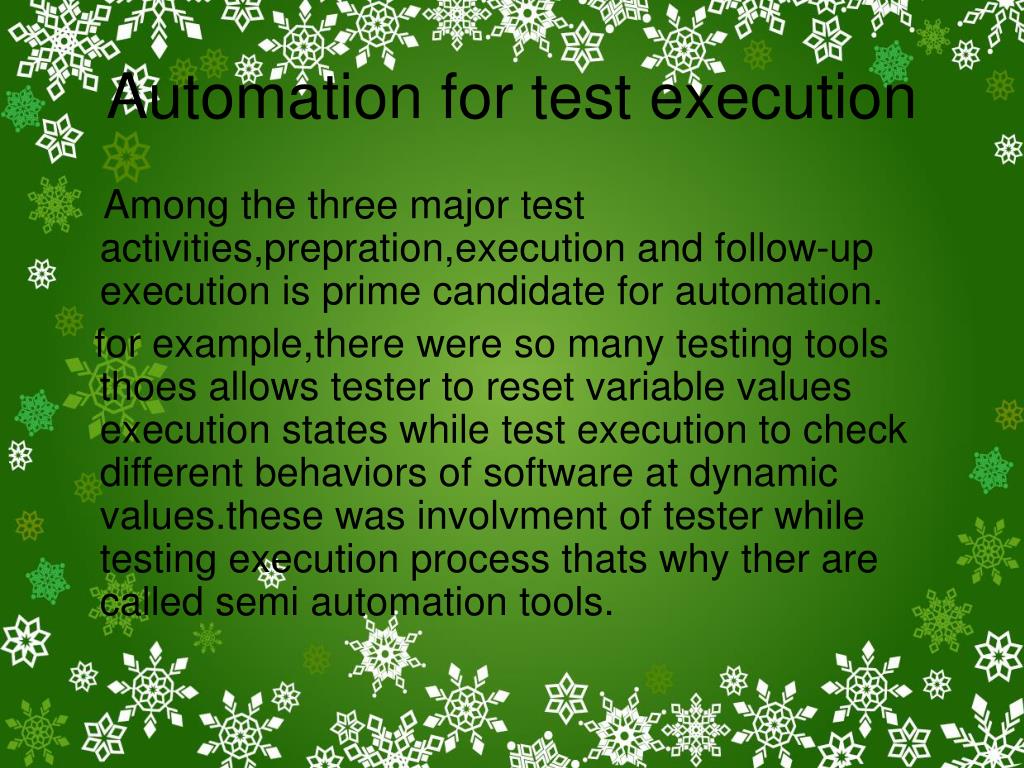 Automation for test execution

Among the three major test activities,prepration,execution and follow-up execution is prime candidate for automation.

for example,there were so many testing tools thoes allows tester to reset variable values execution states while test execution to check different behaviors of software at dynamic values.these was involvment of tester while testing execution process thats why ther are called semi automation tools.